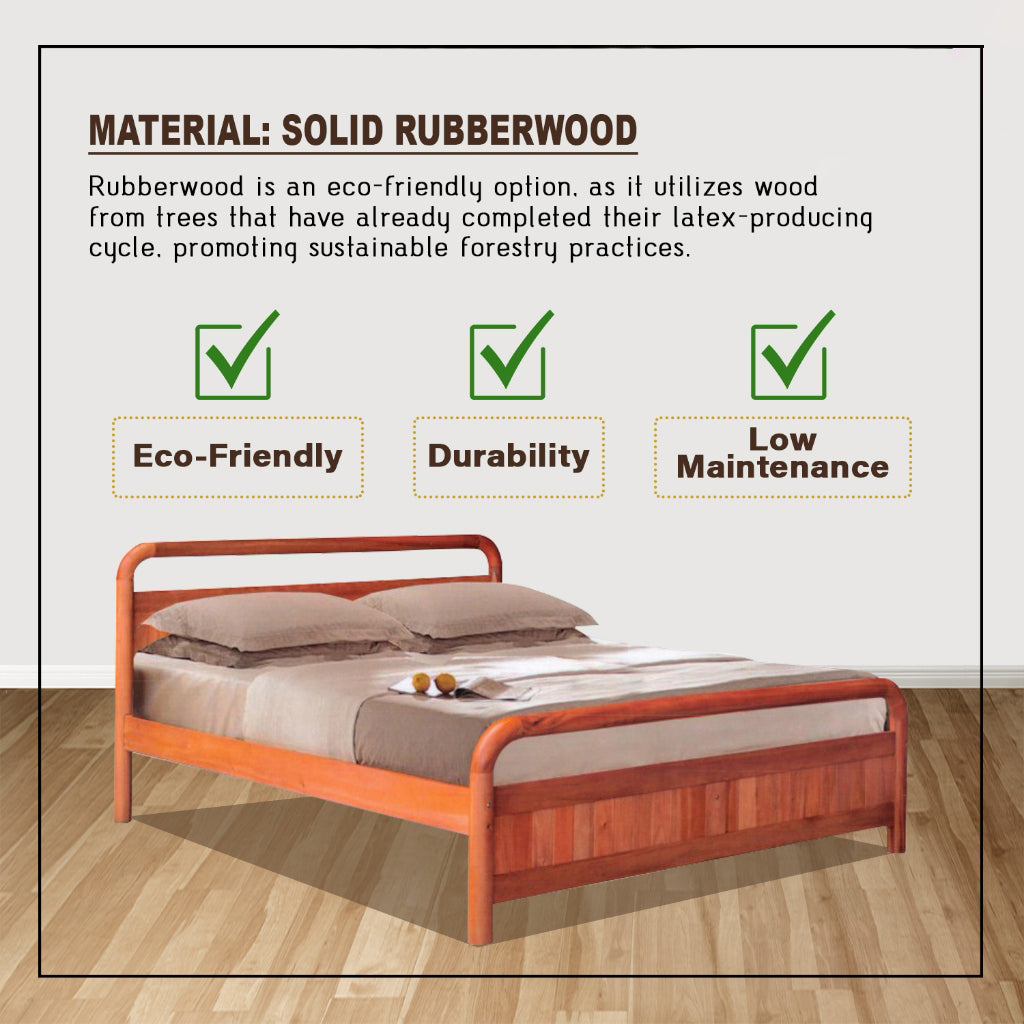 MATERIAL: SOLID RUBBERWOOD

Rubberwood is an eco-friendly option, as it utilizes wood from trees that have already completed their latex-producing cycle, promoting sustainable forestry practices.

Eco-Friendly

Durability

Low Maintenance